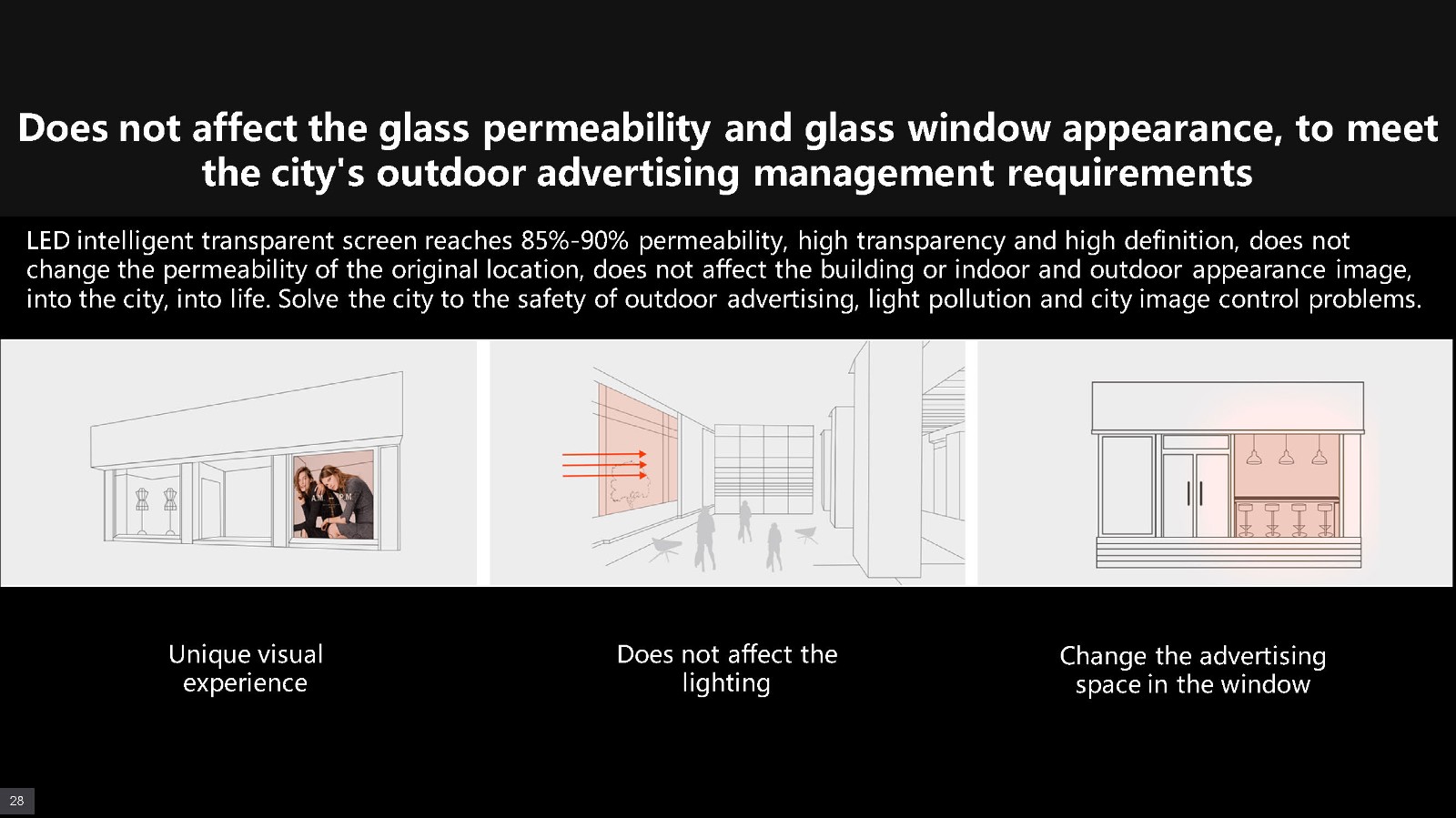 Does not affect the glass permeability and glass window appearance, to meet the city's outdoor advertising management requirements

LED intelligent transparent screen reaches 85%-90% permeability, high transparency and high definition, does not change the permeability of the original location, does not affect the building or indoor and outdoor appearance image, into the city, into life. Solve the city to the safety of outdoor advertising, light pollution and city image control problems.

Unique visual experience

Does not affect the lighting

Change the advertising space in the window

28